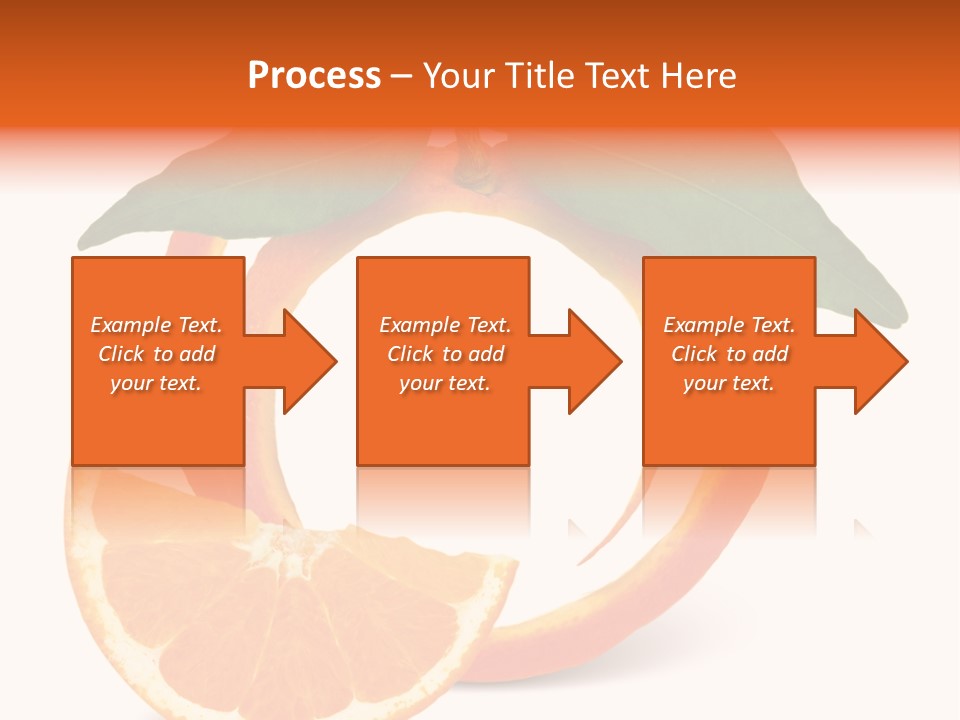 Process – Your Title Text Here

Example Text. Click to add your text.

Example Text. Click to add your text.

Example Text. Click to add your text.